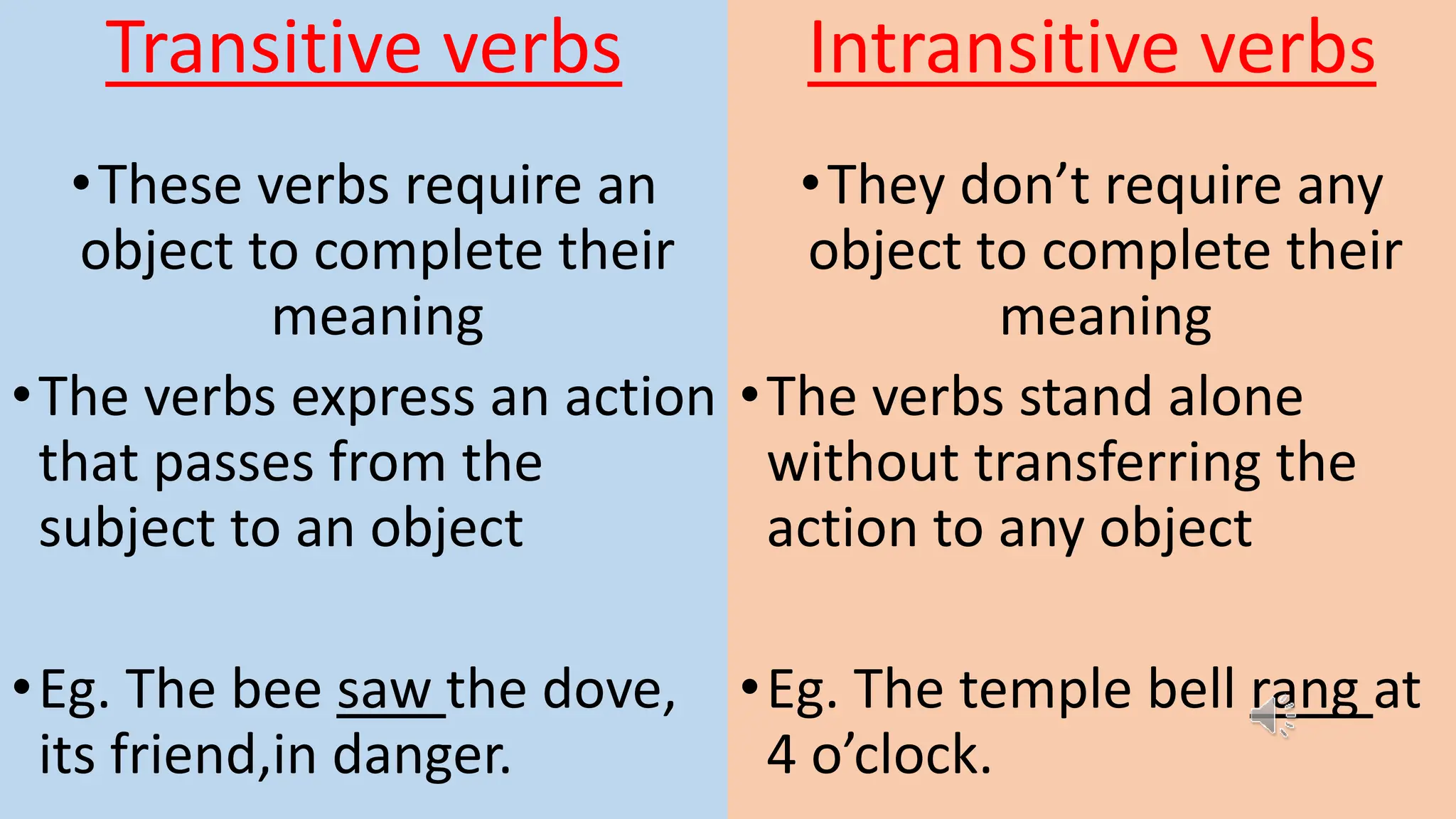 Transitive verbs

• These verbs require an object to complete their meaning

• The verbs express an action that passes from the subject to an object

• Eg. The bee saw the dove, its friend,in danger.

Intransitive verbs

• They don't require any object to complete their meaning

• The verbs stand alone without transferring the action to any object

• Eg. The temple bell rang at 4 o'clock.